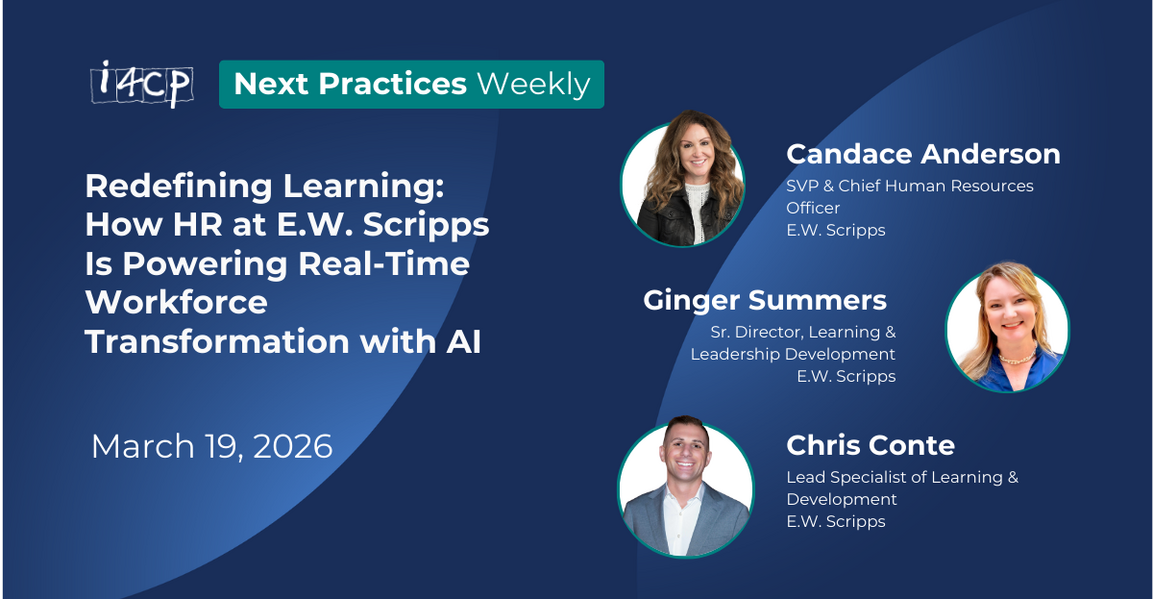 i4CP

Next Practices Weekly

Redefining Learning: How HR at E.W. Scripps Is Powering Real-Time Workforce Transformation with AI

March 19, 2026

Candace Anderson
SVP & Chief Human Resources Officer
E.W. Scripps

Ginger Summers
Sr. Director, Learning & Leadership Development
E.W. Scripps

Chris Conte
Lead Specialist of Learning & Development
E.W. Scripps